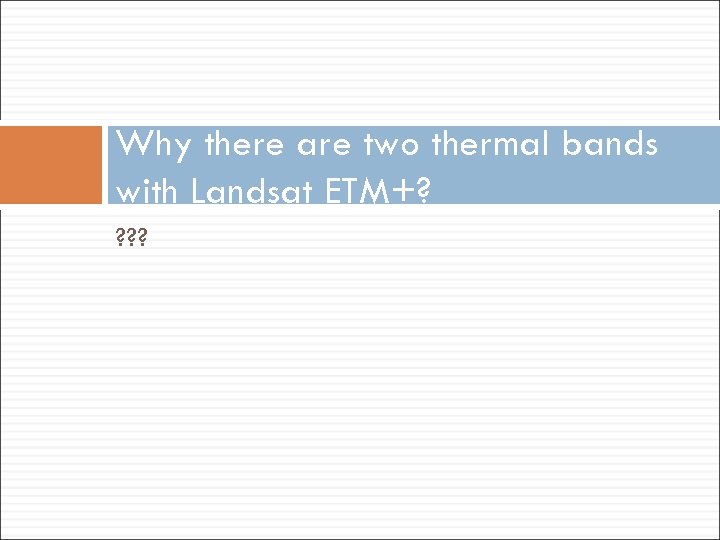 Why there are two thermal bands with Landsat ETM+?

???